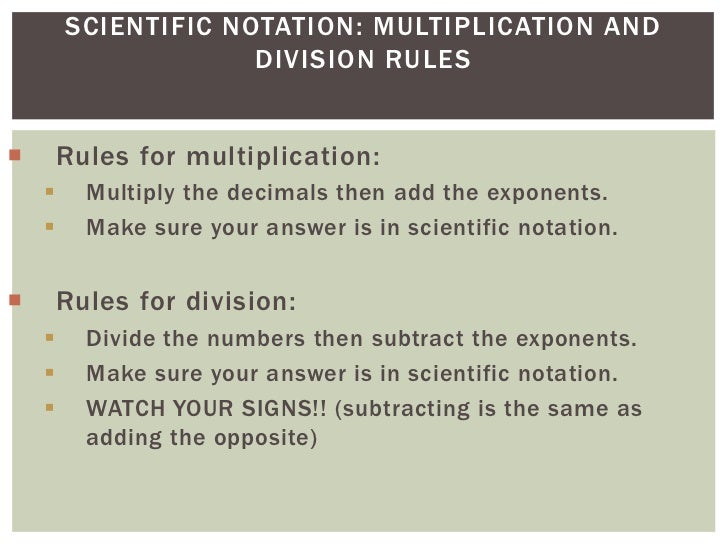 SCIENTIFIC NOTATION: MULTIPLICATION AND DIVISION RULES

Rules for multiplication:

Multiply the decimals then add the exponents.

Make sure your answer is in scientific notation.

Rules for division:

Divide the numbers then subtract the exponents.

Make sure your answer is in scientific notation.

WATCH YOUR SIGNS!! (subtracting is the same as adding the opposite)